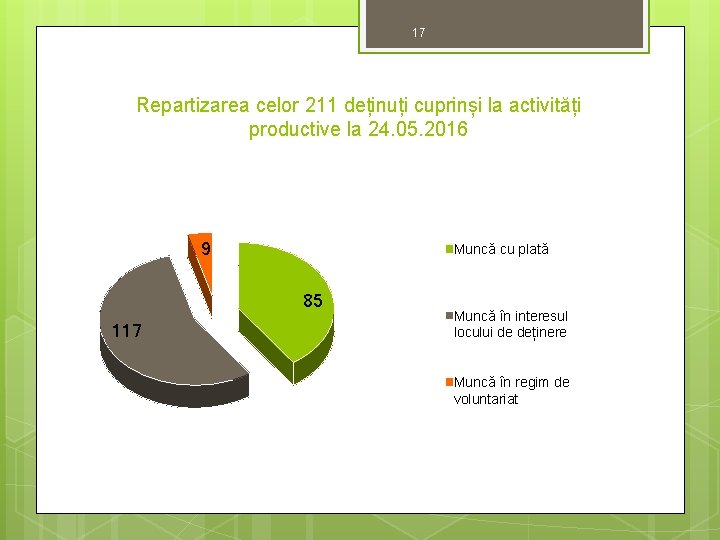 17

Repartizarea celor 211 deținuți cuprinși la activități productive la 24.05.2016

9

85

117

Muncă cu plată

Muncă în interesul locului de deținere

Muncă în regim de voluntariat